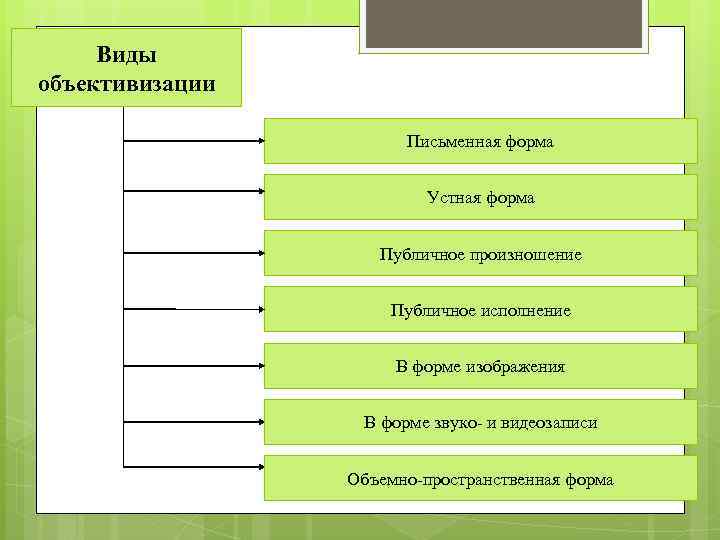 Виды объективизации

Письменная форма

Устная форма

Публичное произношение

Публичное исполнение

В форме изображения

В форме звуко- и видеозаписи

Объемно-пространственная форма